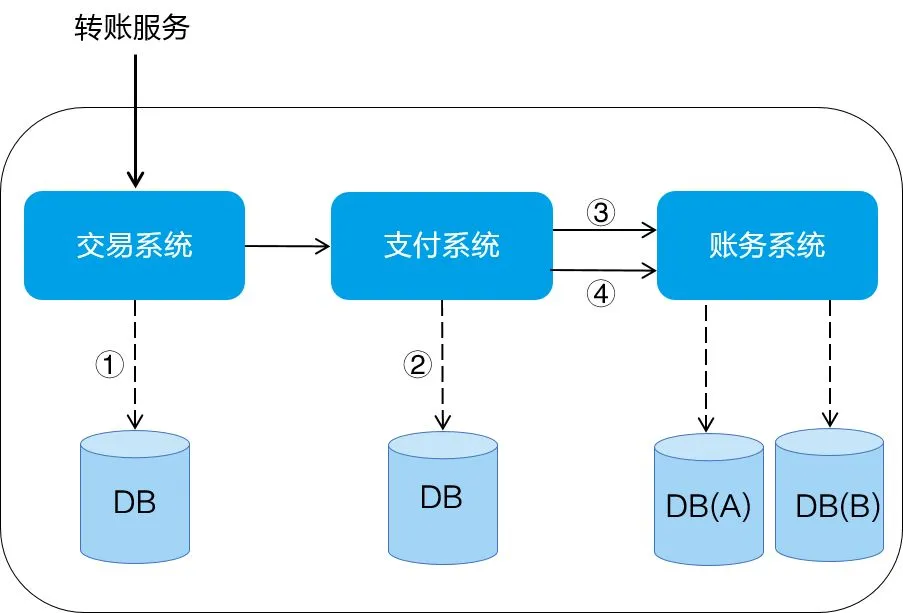 转账服务

交易系统

支付系统

③

④

账务系统

①

②

DB

DB

DB(A)

DB(B)